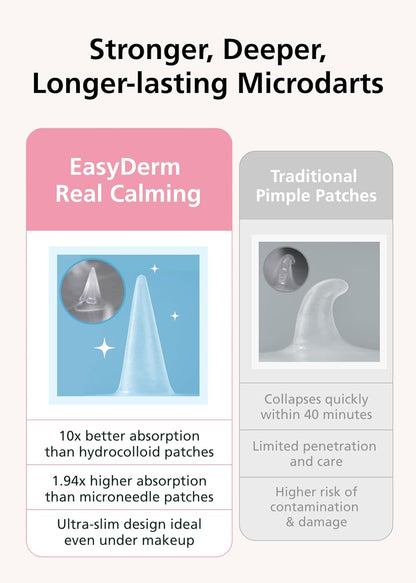 Stronger, Deeper, Longer-lasting Microdarts

EasyDerm Real Calming

10x better absorption than hydrocolloid patches

1.94x higher absorption than microneedle patches

Ultra-slim design ideal even under makeup

Traditional Pimple Patches

Collapses quickly within 40 minutes

Limited penetration and care

Higher risk of contamination & damage